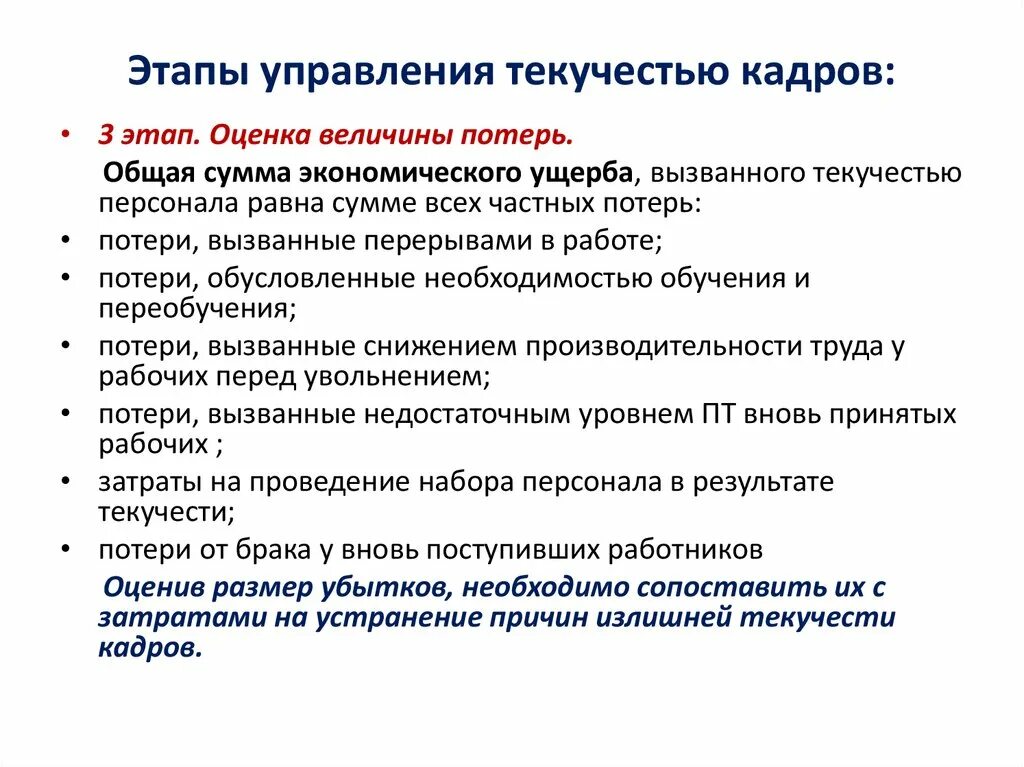 Этапы управления текучестью кадров:

• 3 этап. Оценка величины потерь.
Общая сумма экономического ущерба, вызванного текучестью персонала равна сумме всех частных потерь:
• потери, вызванные перерывами в работе;
• потери, обусловленные необходимостью обучения и переобучения;
• потери, вызванные снижением производительности труда у рабочих перед увольнением;
• потери, вызванные недостаточным уровнем ПТ вновь принятых рабочих ;
• затраты на проведение набора персонала в результате текучести;
• потери от брака у вновь поступивших работников
Оценив размер убытков, необходимо сопоставить их с затратами на устранение причин излишней текучести кадров.